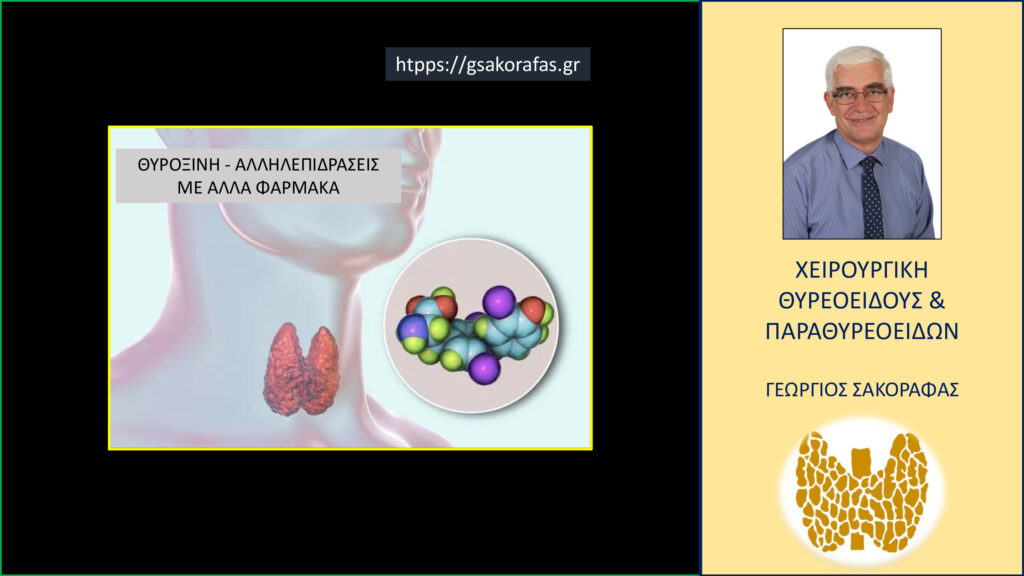 htpps://gsakorafas.gr

ΘΥΡΟΞΙΝΗ - ΑΛΛΗΛΕΠΙΔΡΑΣΕΙΣ ΜΕ ΑΛΛΑ ΦΑΡΜΑΚΑ

ΧΕΙΡΟΥΡΓΙΚΗ ΘΥΡΕΟΕΙΔΟΥΣ & ΠΑΡΑΘΥΡΕΟΕΙΔΩΝ

ΓΕΩΡΓΙΟΣ ΣΑΚΟΡΑΦΑΣ